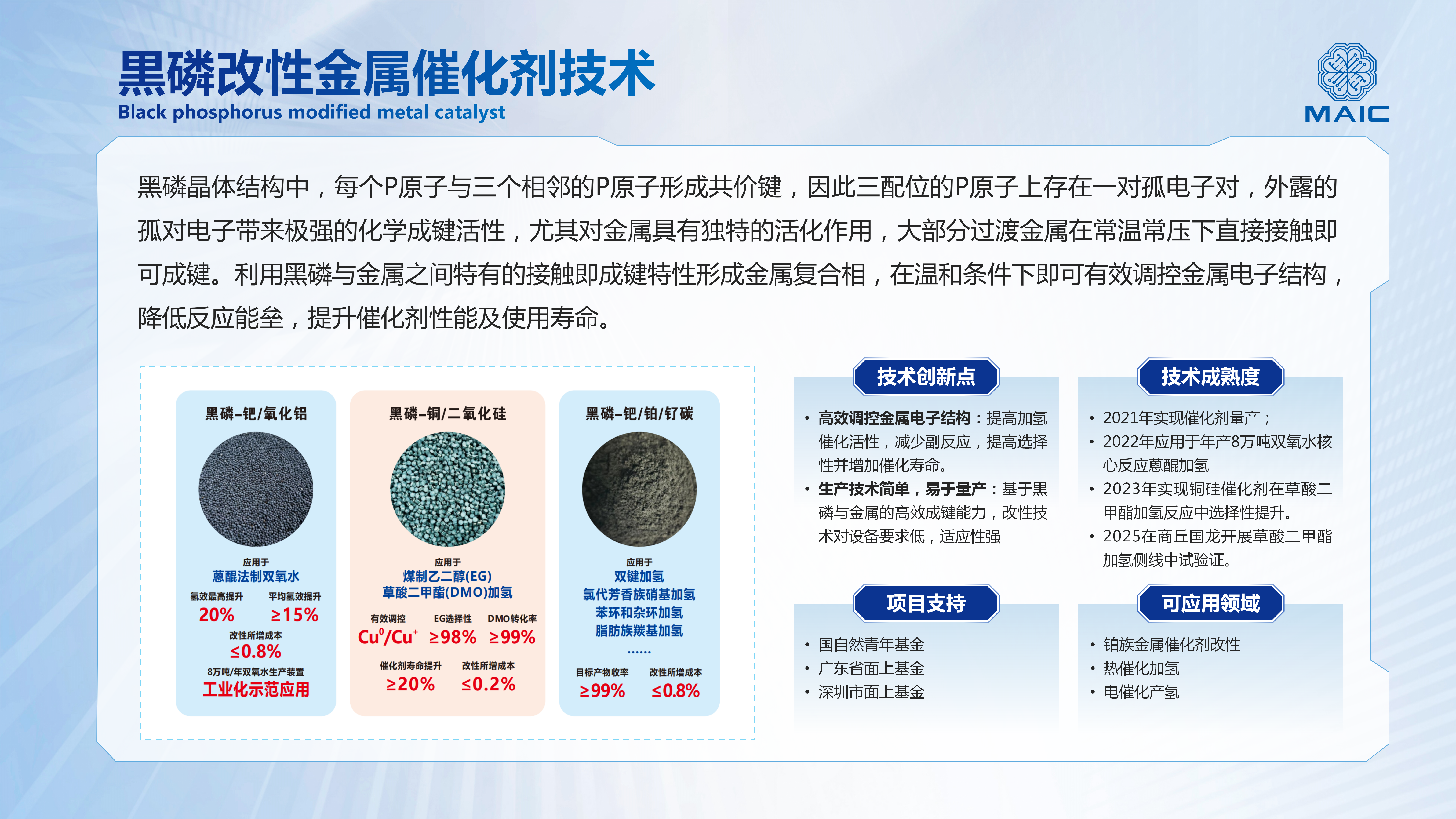 黑磷改性金属催化剂技术
Black phosphorus modified metal catalyst

MAIC

黑磷晶体结构中，每个P原子与三个相邻的P原子形成共价键，因此三配位的P原子上存在一对孤电子对，外露的孤对电子带来极强的化学成键活性，尤其对金属具有独特的活化作用，大部分过渡金属在常温常压下直接接触即可成键。利用黑磷与金属之间特有的接触即成键特性形成金属复合相，在温和条件下即可有效调控金属电子结构，降低反应能垒，提升催化剂性能及使用寿命。

黑磷-钯/氧化铝
应用于
蒽醌法制双氧水
氢效最高提升
20%
平均氢效提升
≥15%
改性所增成本
≤0.8%
8万吨/年双氧水生产装置
工业化示范应用

黑磷-铜/二氧化硅
应用于
煤制乙二醇(EG)
草酸二甲酯(DMO)加氢
有效调控
$Cu^0/Cu^+$
EG选择性
≥98%
DMO转化率
≥99%
催化剂寿命提升
≥20%
改性所增成本
≤0.2%

黑磷-钯/铂/钌碳
应用于
双键加氢
氯代芳香族硝基加氢
苯环和杂环加氢
脂肪族羰基加氢
……
目标产物收率
≥99%
改性所增成本
≤0.8%

技术创新点
• 高效调控金属电子结构：提高加氢催化活性，减少副反应，提高选择性并增加催化寿命。
• 生产技术简单，易于量产：基于黑磷与金属的高效成键能力，改性技术对设备要求低，适应性强

技术成熟度
• 2021年实现催化剂量产；
• 2022年应用于年产8万吨双氧水核心反应蒽醌加氢
• 2023年实现铜硅催化剂在草酸二甲酯加氢反应中选择性提升。
• 2025在商丘国龙开展草酸二甲酯加氢侧线中试验证。

项目支持
• 国自然青年基金
• 广东省面上基金
• 深圳市面上基金

可应用领域
• 铂族金属催化剂改性
• 热催化加氢
• 电催化产氢